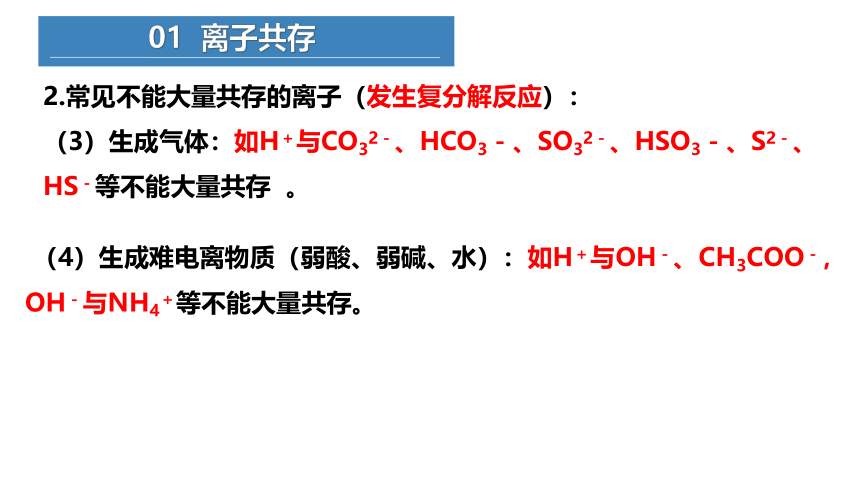 01 离子共存

2.常见不能大量共存的离子（发生复分解反应）：

（3）生成气体：如$H^+$与$CO_3^{2-}$、$HCO_3^-$、$SO_3^{2-}$、$HSO_3^-$、$S^{2-}$、$HS^-$等不能大量共存 。

（4）生成难电离物质（弱酸、弱碱、水）：如$H^+$与$OH^-$、$CH_3COO^-$，$OH^-$与$NH_4^+$等不能大量共存。